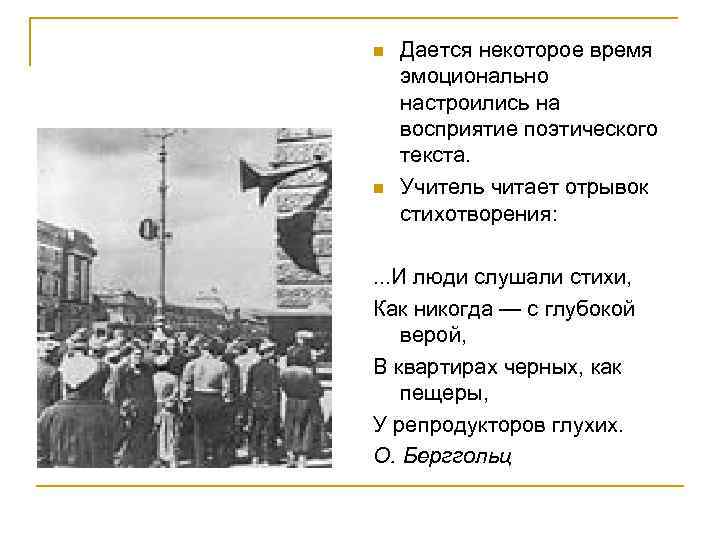 Дается некоторое время эмоционально настроились на восприятие поэтического текста.

Учитель читает отрывок стихотворения:

...И люди слушали стихи,
Как никогда — с глубокой верой,
В квартирах черных, как пещеры,
У репродукторов глухих.
О. Берггольц